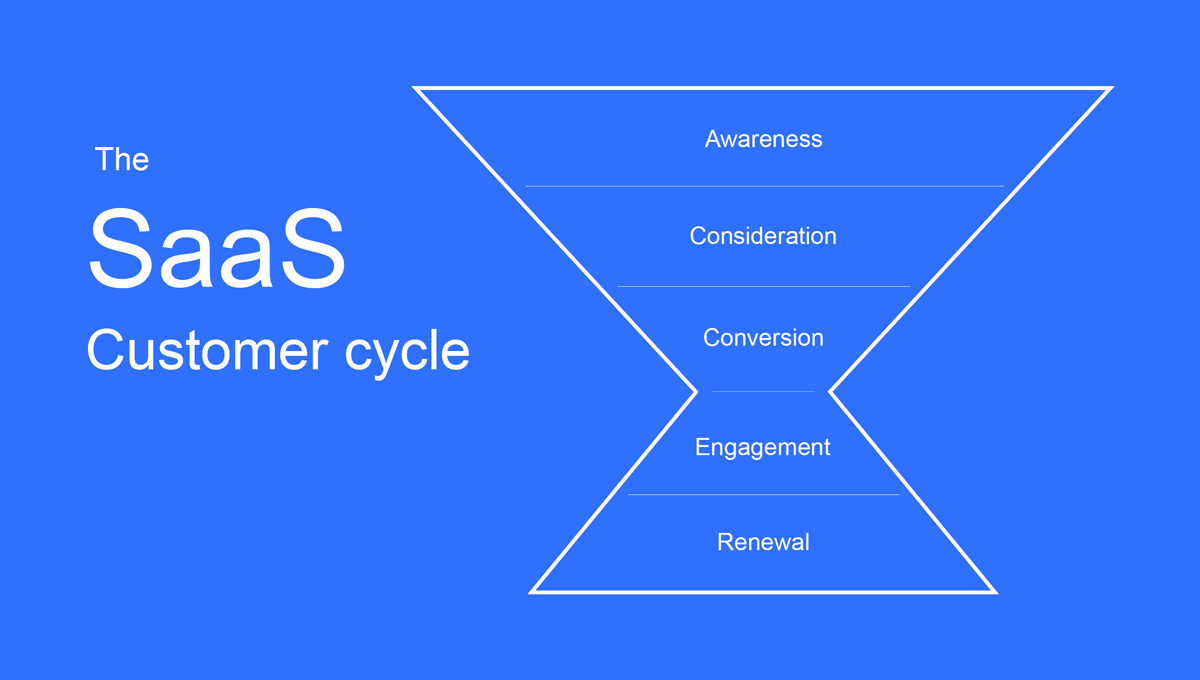 The
SaaS
Customer cycle

Awareness

Consideration

Conversion

Engagement

Renewal